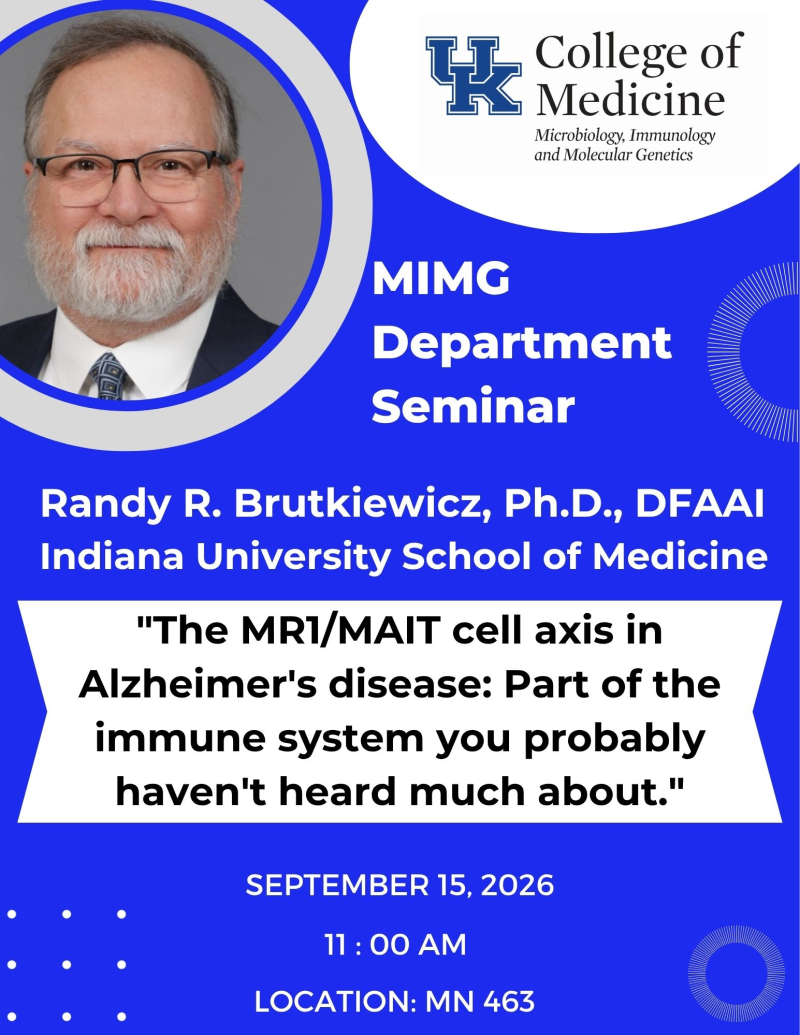 UK College of Medicine
Microbiology, Immunology and Molecular Genetics

MIMG Department Seminar

Randy R. Brutkiewicz, Ph.D., DFAAI
Indiana University School of Medicine

"The MR1/MAIT cell axis in Alzheimer's disease: Part of the immune system you probably haven't heard much about."

SEPTEMBER 15, 2026

11 : 00 AM

LOCATION: MN 463